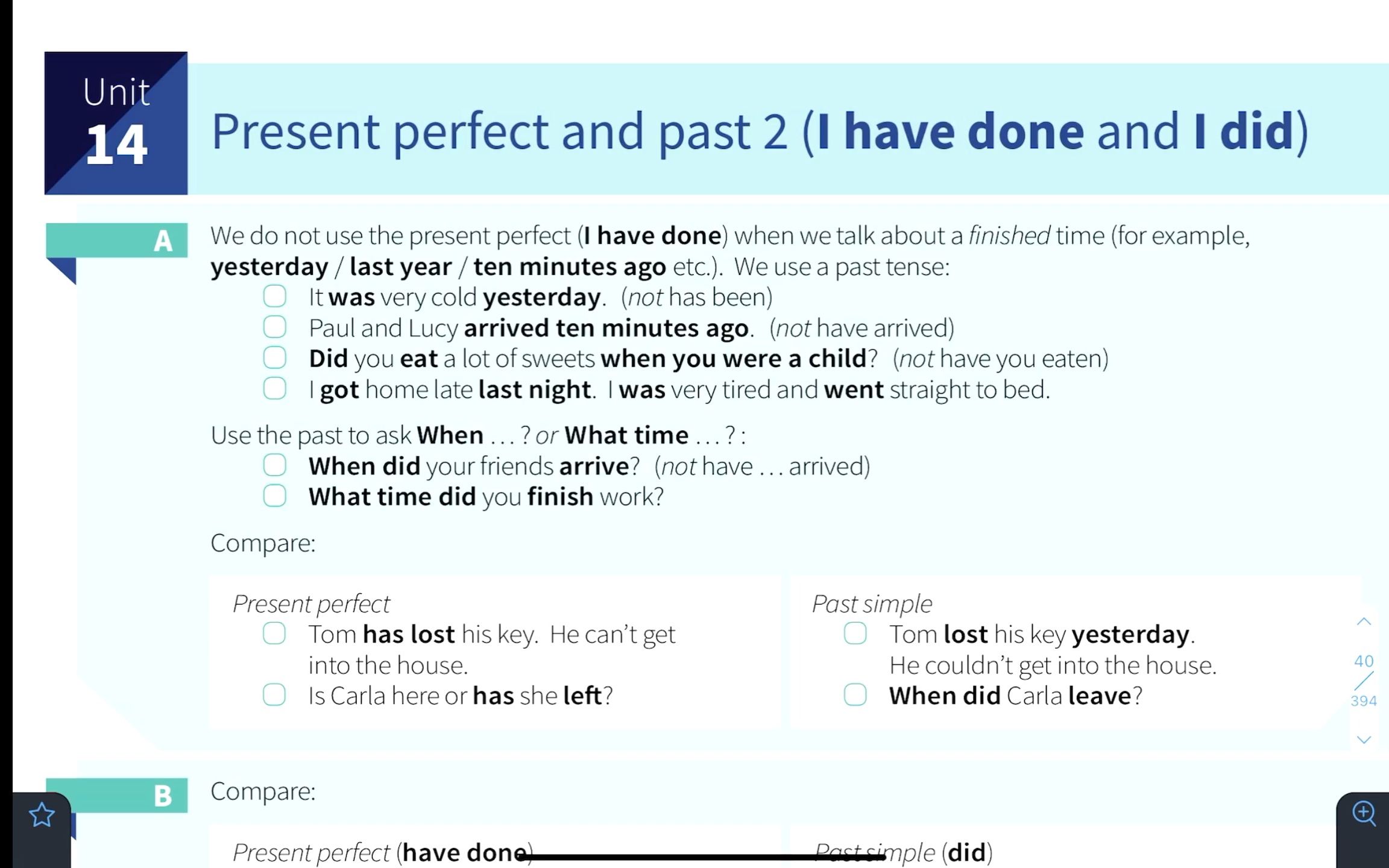 Unit 14

Present perfect and past 2 (I have done and I did)

A

We do not use the present perfect (I have done) when we talk about a finished time (for example, yesterday / last year / ten minutes ago etc.). We use a past tense:

It was very cold yesterday. (not has been)

Paul and Lucy arrived ten minutes ago. (not have arrived)

Did you eat a lot of sweets when you were a child? (not have you eaten)

I got home late last night. I was very tired and went straight to bed.

Use the past to ask When ... ? or What time ... ? :

When did your friends arrive? (not have ... arrived)

What time did you finish work?

Compare:

Present perfect

Tom has lost his key. He can't get into the house.

Is Carla here or has she left?

Past simple

Tom lost his key yesterday. He couldn't get into the house.

When did Carla leave?

40
394

B

Compare:

Present perfect (have done)

Past simple (did)